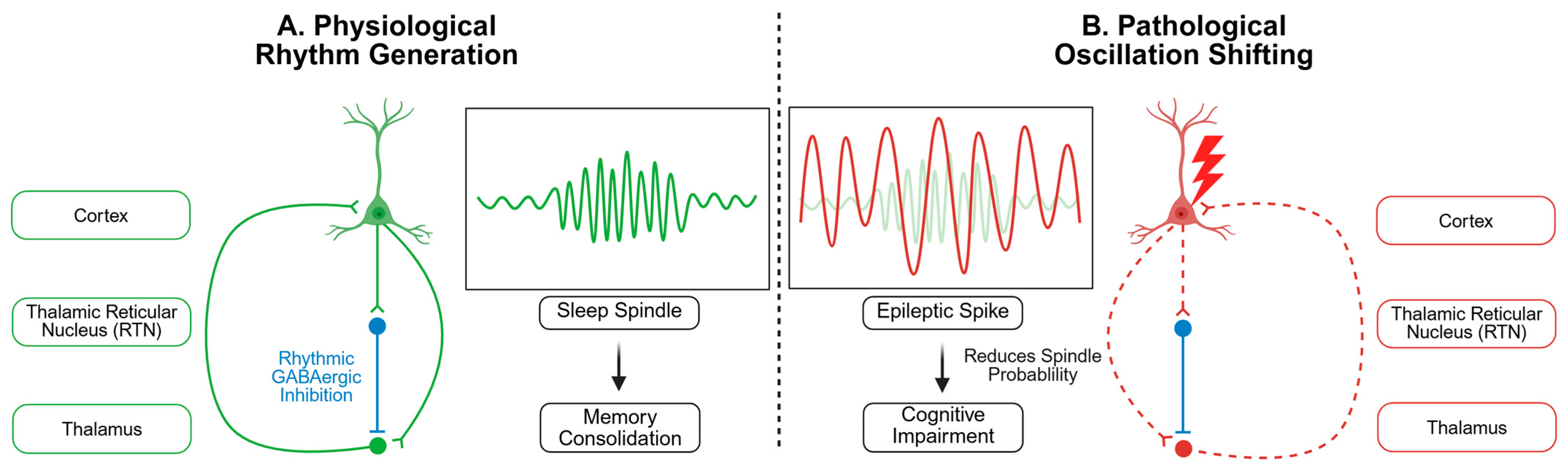 A. Physiological Rhythm Generation

Cortex

Thalamic Reticular Nucleus (RTN)

Thalamus

Rhythmic GABAergic Inhibition

Sleep Spindle

Memory Consolidation

B. Pathological Oscillation Shifting

Epileptic Spike

Reduces Spindle Probablility

Cognitive Impairment

Cortex

Thalamic Reticular Nucleus (RTN)

Thalamus